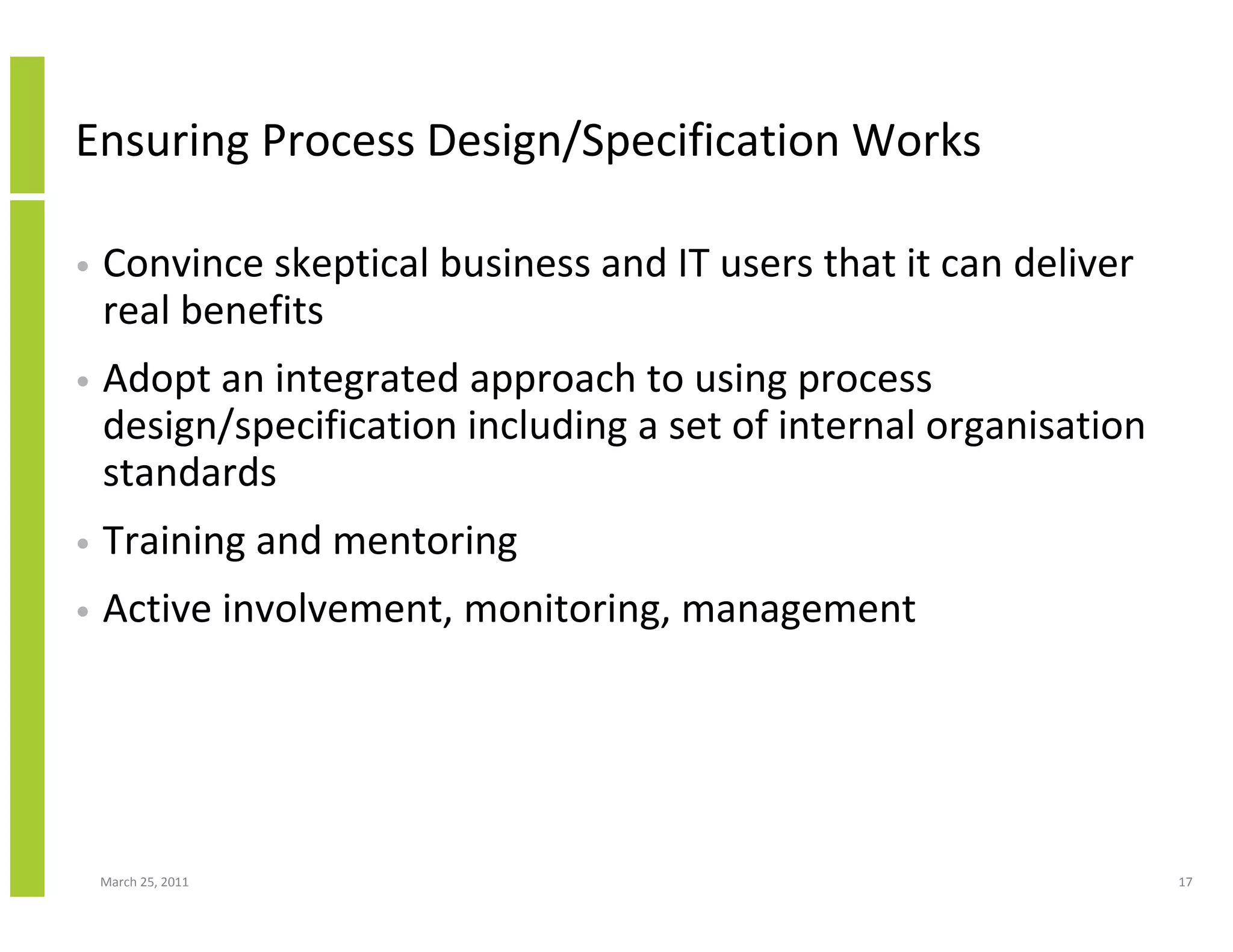 Ensuring Process Design/Specification Works

• Convince skeptical business and IT users that it can deliver real benefits

• Adopt an integrated approach to using process design/specification including a set of internal organisation standards

• Training and mentoring

• Active involvement, monitoring, management

March 25, 2011

17